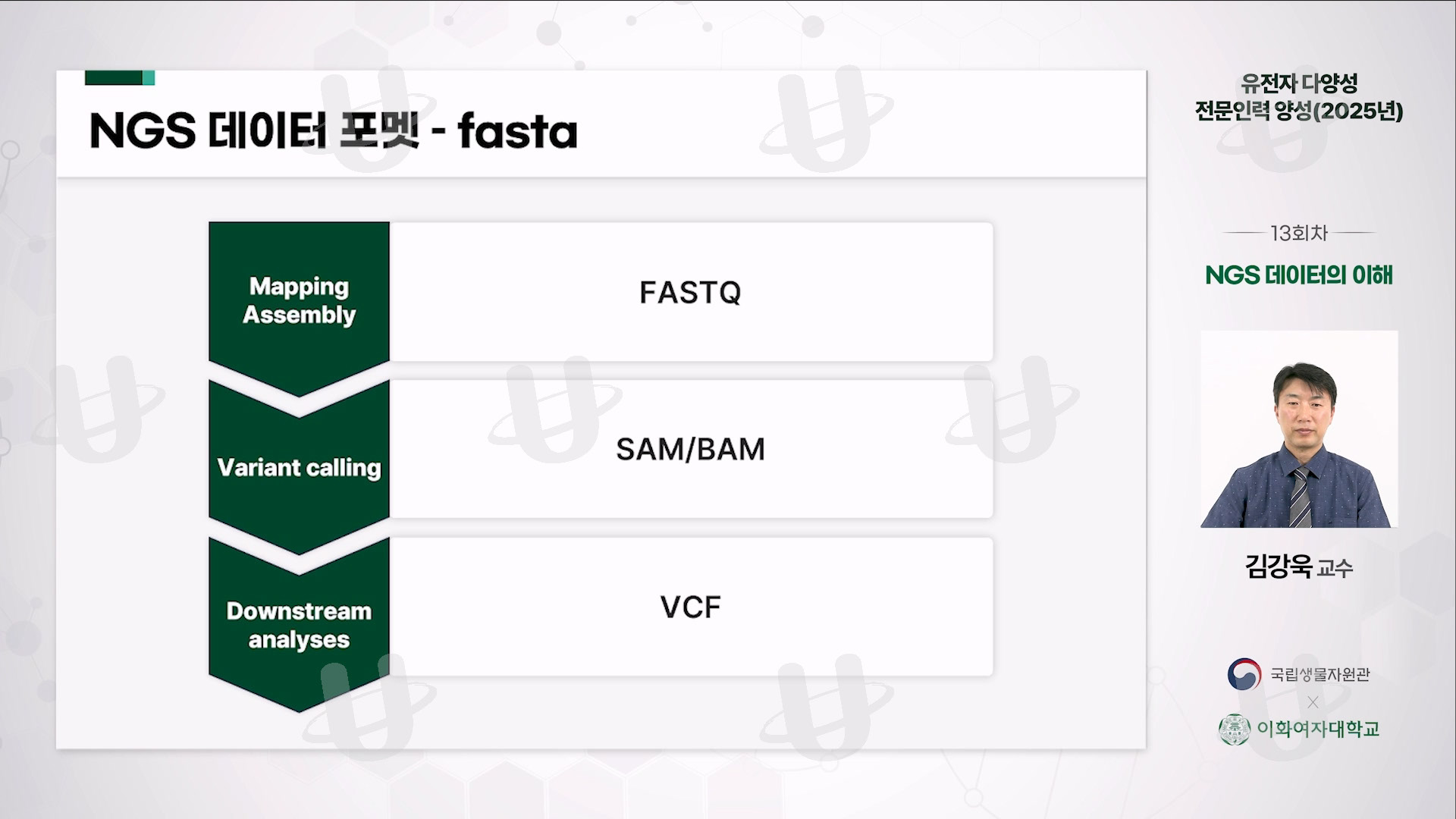 NGS 데이터 포멧 - fasta

Mapping Assembly

FASTQ

Variant calling

SAM/BAM

Downstream analyses

VCF

유전자 다양성 전문인력 양성(2025년)

13회차

NGS 데이터의 이해

김강욱 교수

국립생물자원관

×

이화여자대학교